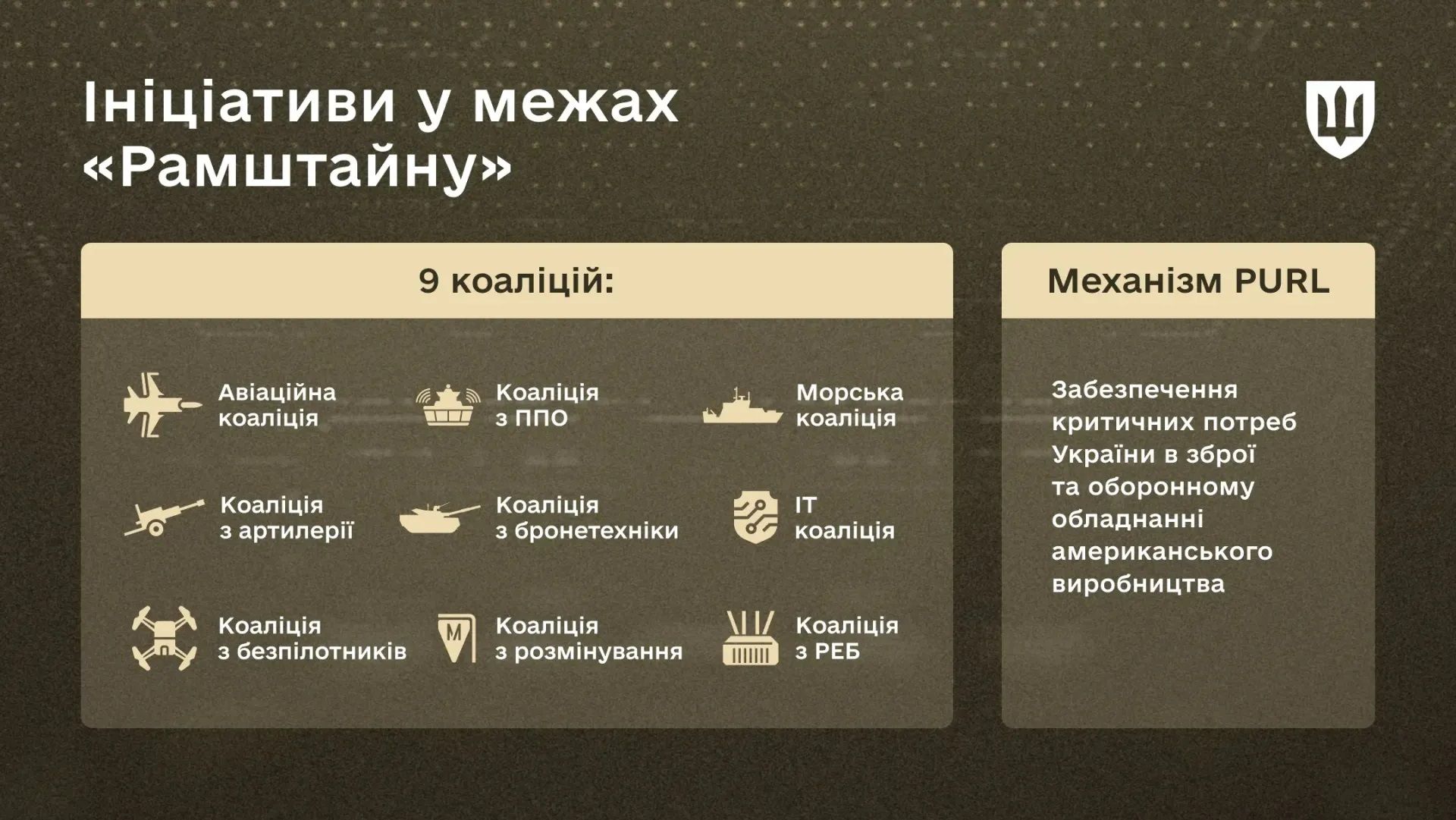 Ініціативи у межах «Рамштайну»

9 коаліцій:

Авіаційна коаліція

Коаліція з ППО

Морська коаліція

Коаліція з артилерії

Коаліція з бронетехніки

IT коаліція

Коаліція з безпілотників

M

Коаліція з розмінування

Коаліція з РЕБ

Механізм PURL

Забезпечення критичних потреб України в зброї та оборонному обладнанні американського виробництва